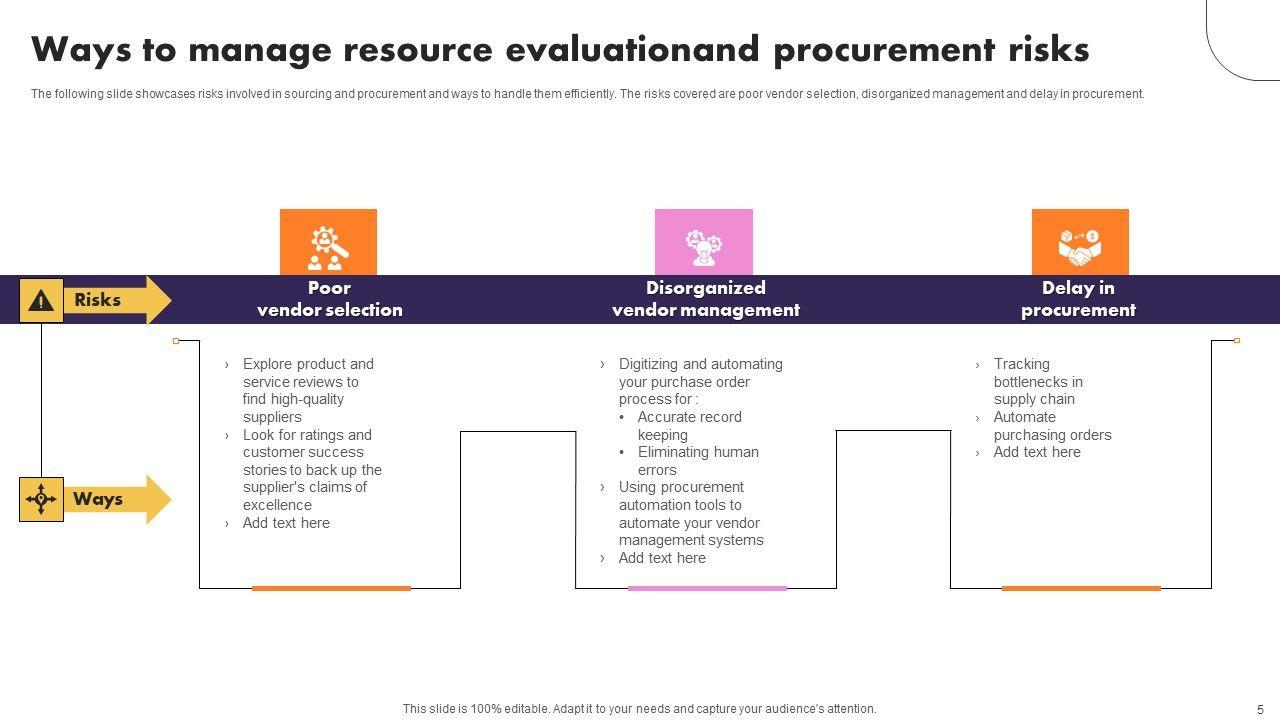 Ways to manage resource evaluationand procurement risks

The following slide showcases risks involved in sourcing and procurement and ways to handle them efficiently. The risks covered are poor vendor selection, disorganized management and delay in procurement.

Risks

Poor vendor selection

Disorganized vendor management

Delay in procurement

Ways

› Explore product and service reviews to find high-quality suppliers
› Look for ratings and customer success stories to back up the supplier's claims of excellence
› Add text here

› Digitizing and automating your purchase order process for :
• Accurate record keeping
• Eliminating human errors
› Using procurement automation tools to automate your vendor management systems
› Add text here

› Tracking bottlenecks in supply chain
› Automate purchasing orders
› Add text here

This slide is 100% editable. Adapt it to your needs and capture your audience's attention.

5